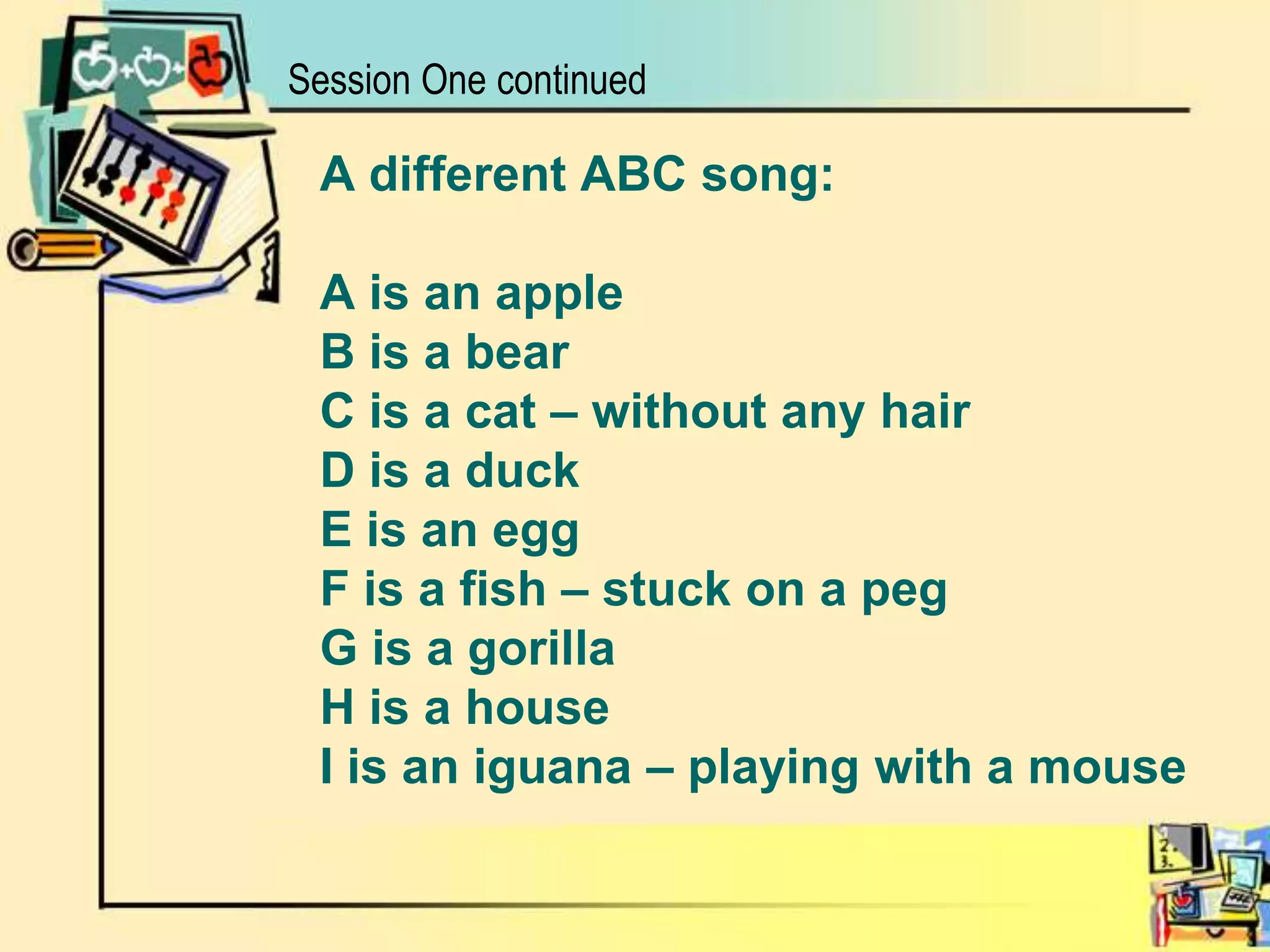 Session One continued

A different ABC song:

A is an apple
B is a bear
C is a cat – without any hair
D is a duck
E is an egg
F is a fish – stuck on a peg
G is a gorilla
H is a house
I is an iguana – playing with a mouse